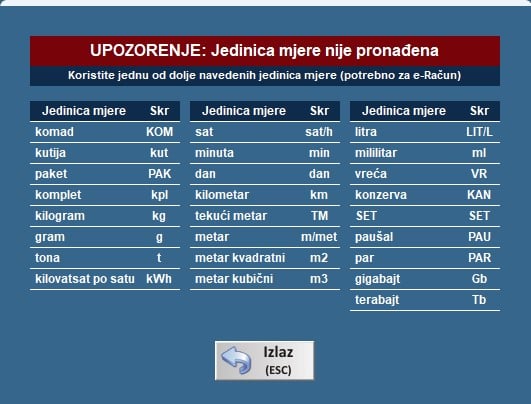 UPOZORENJE: Jedinica mjere nije pronađena

Koristite jednu od dolje navedenih jedinica mjere (potrebno za e-Račun)

| Jedinica mjere | Skr |
|---|---|
| komad | KOM |
| kutija | kut |
| paket | PAK |
| komplet | kpl |
| kilogram | kg |
| gram | g |
| tona | t |
| kilovatsat po satu | kWh |

| Jedinica mjere | Skr |
|---|---|
| sat | sat/h |
| minuta | min |
| dan | dan |
| kilometar | km |
| tekući metar | TM |
| metar | m/met |
| metar kvadratni | m2 |
| metar kubični | m3 |

| Jedinica mjere | Skr |
|---|---|
| litra | LIT/L |
| mililitar | ml |
| vreća | VR |
| konzerva | KAN |
| SET | SET |
| paušal | PAU |
| par | PAR |
| gigabajt | Gb |
| terabajt | Tb |

Izlaz
(ESC)